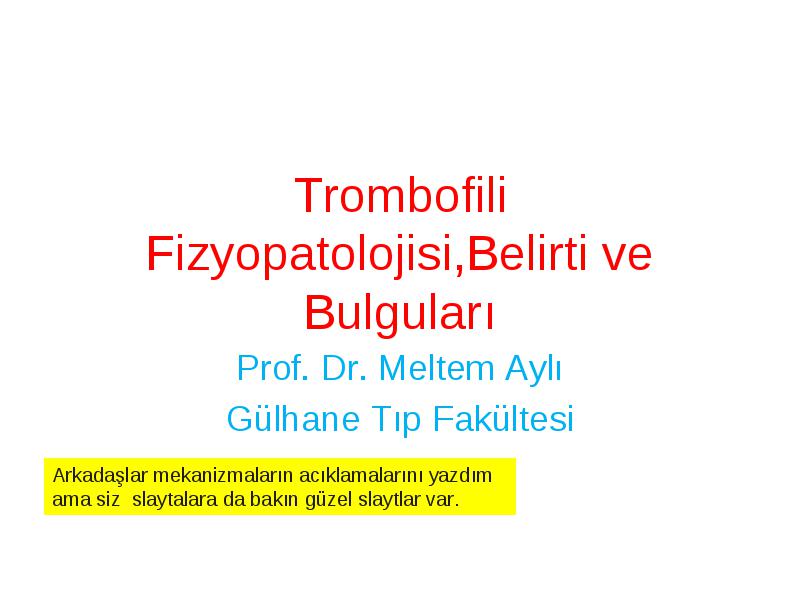 Trombofili Fizyopatolojisi,Belirti ve Bulguları

Prof. Dr. Meltem Aylı

Gülhane Tıp Fakültesi

Arkadaşlar mekanizmaların acıklamalarını yazdım ama siz slaytalara da bakın güzel slaytlar var.